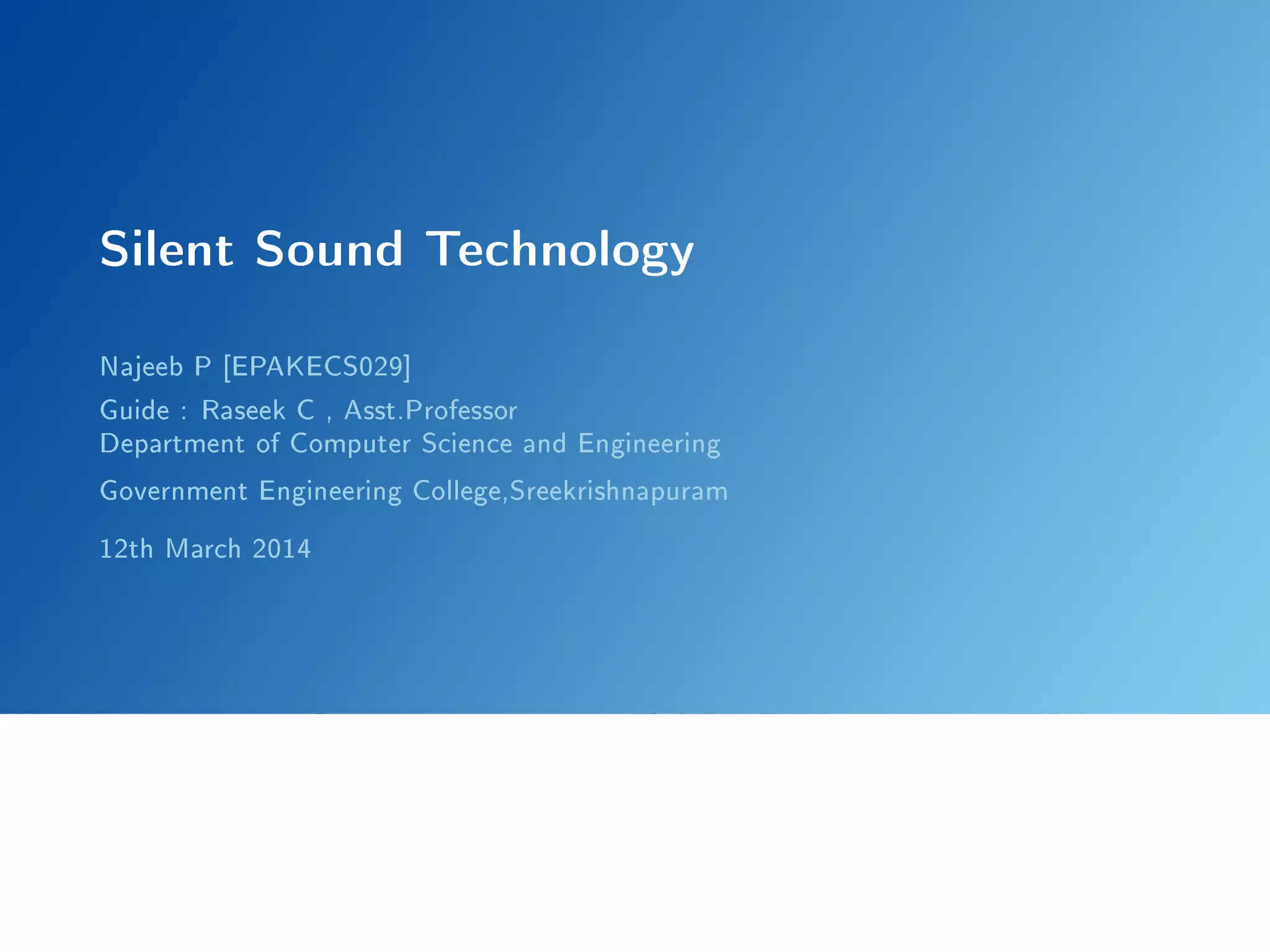 Silent Sound Technology

Najeeb P [EPAKECS029]

Guide : Raseek C , Asst.Professor
Department of Computer Science and Engineering

Government Engineering College,Sreekrishnapuram

12th March 2014